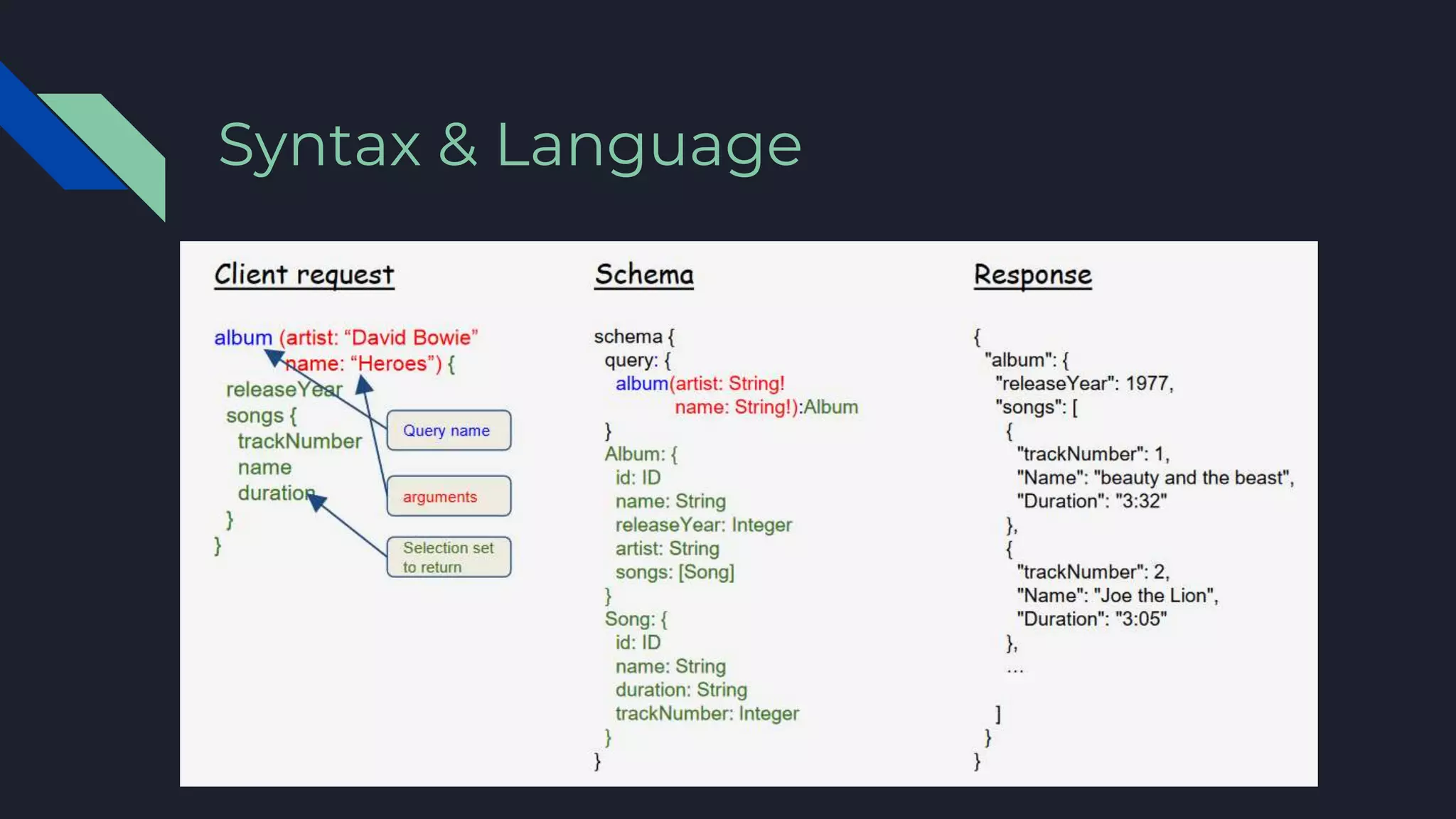 Syntax & Language

Client request

album (artist: “David Bowie”
name: “Heroes”) {
releaseYear
songs {
trackNumber
name
duration
}
}

Query name

arguments

Selection set to return

Schema

schema {
query: {
album(artist: String!
name: String!):Album
}
Album: {
id: ID
name: String
releaseYear: Integer
artist: String
songs: [Song]
}
Song: {
id: ID
name: String
duration: String
trackNumber: Integer
}
}

Response

{
"album": {
"releaseYear": 1977,
"songs": [
{
"trackNumber": 1,
"Name": "beauty and the beast",
"Duration": "3:32"
},
{
"trackNumber": 2,
"Name": "Joe the Lion",
"Duration": "3:05"
},
...

]
}
}